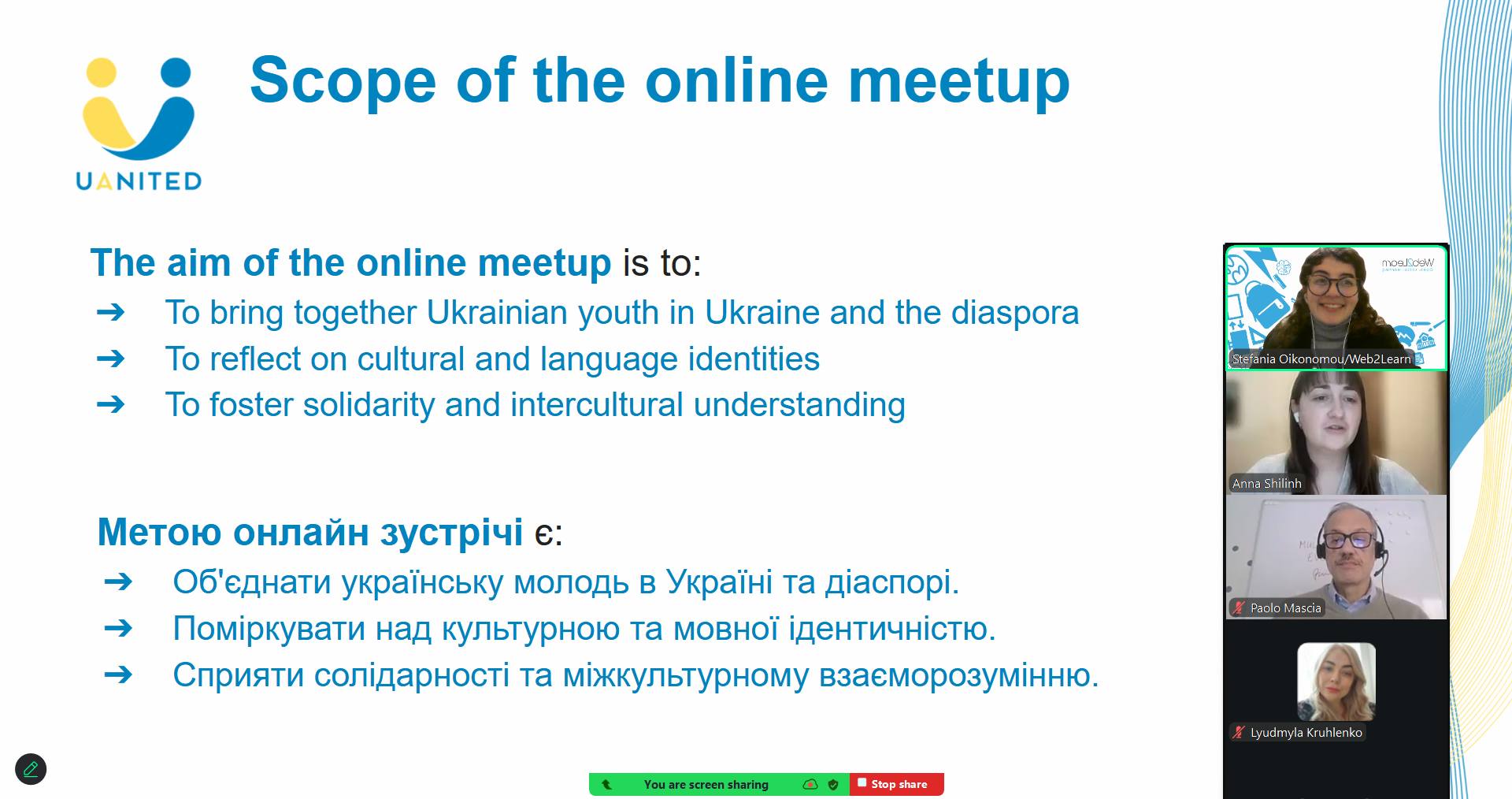 UANITED

Scope of the online meetup

The aim of the online meetup is to:
➔ To bring together Ukrainian youth in Ukraine and the diaspora
➔ To reflect on cultural and language identities
➔ To foster solidarity and intercultural understanding

Метою онлайн зустрічі є:
➔ Об'єднати українську молодь в Україні та діаспорі.
➔ Поміркувати над культурною та мовної ідентичністю.
➔ Сприяти солідарності та міжкультурному взаєморозумінню.

Web2Learn

Stefania Oikonomou/Web2Learn

Anna Shilinh

Paolo Mascia

Lyudmyla Kruhlenko

You are screen sharing

Stop share